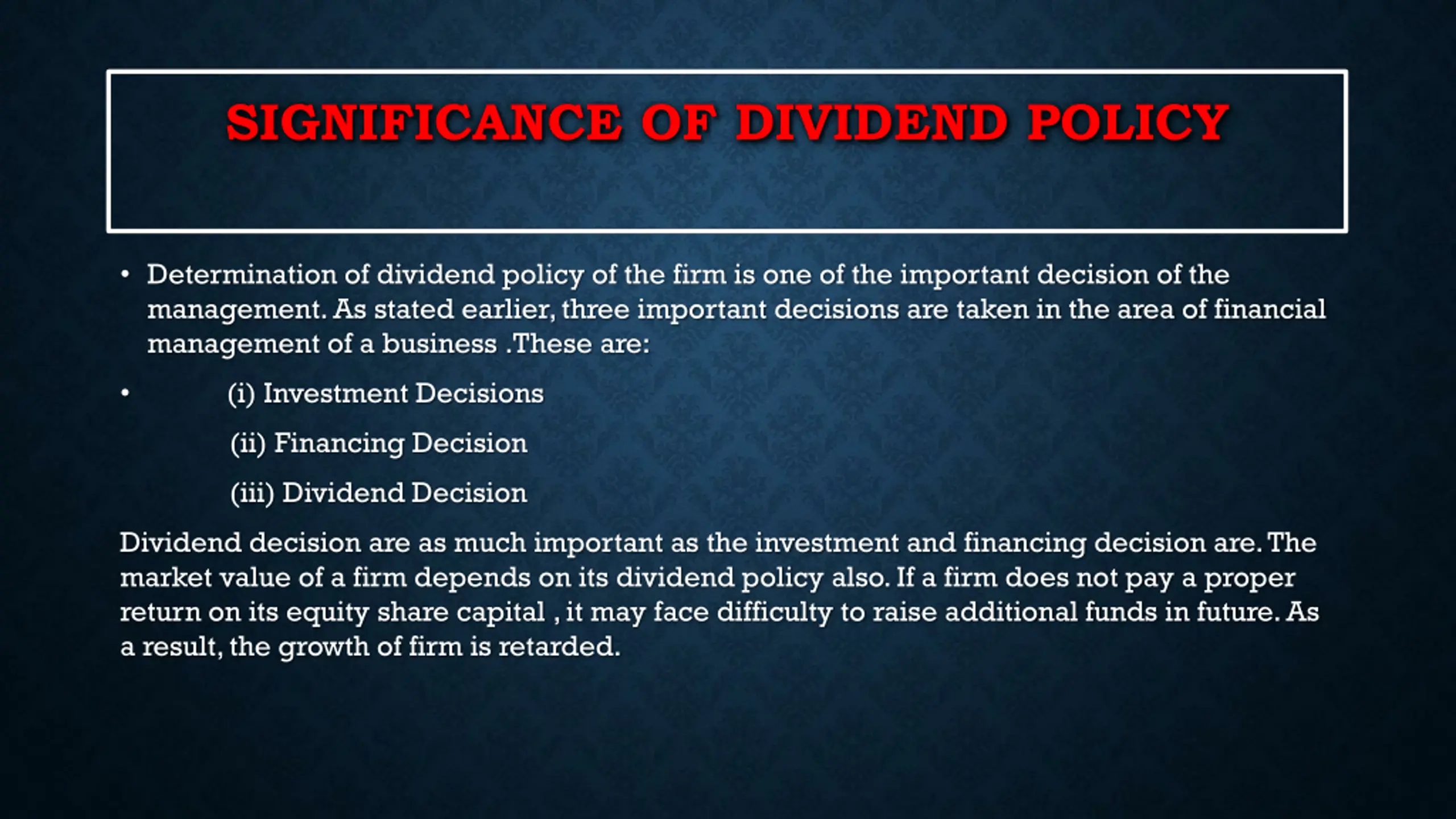 SIGNIFICANCE OF DIVIDEND POLICY

• Determination of dividend policy of the firm is one of the important decision of the management. As stated earlier, three important decisions are taken in the area of financial management of a business .These are:

• (i) Investment Decisions

(ii) Financing Decision

(iii) Dividend Decision

Dividend decision are as much important as the investment and financing decision are. The market value of a firm depends on its dividend policy also. If a firm does not pay a proper return on its equity share capital , it may face difficulty to raise additional funds in future. As a result, the growth of firm is retarded.